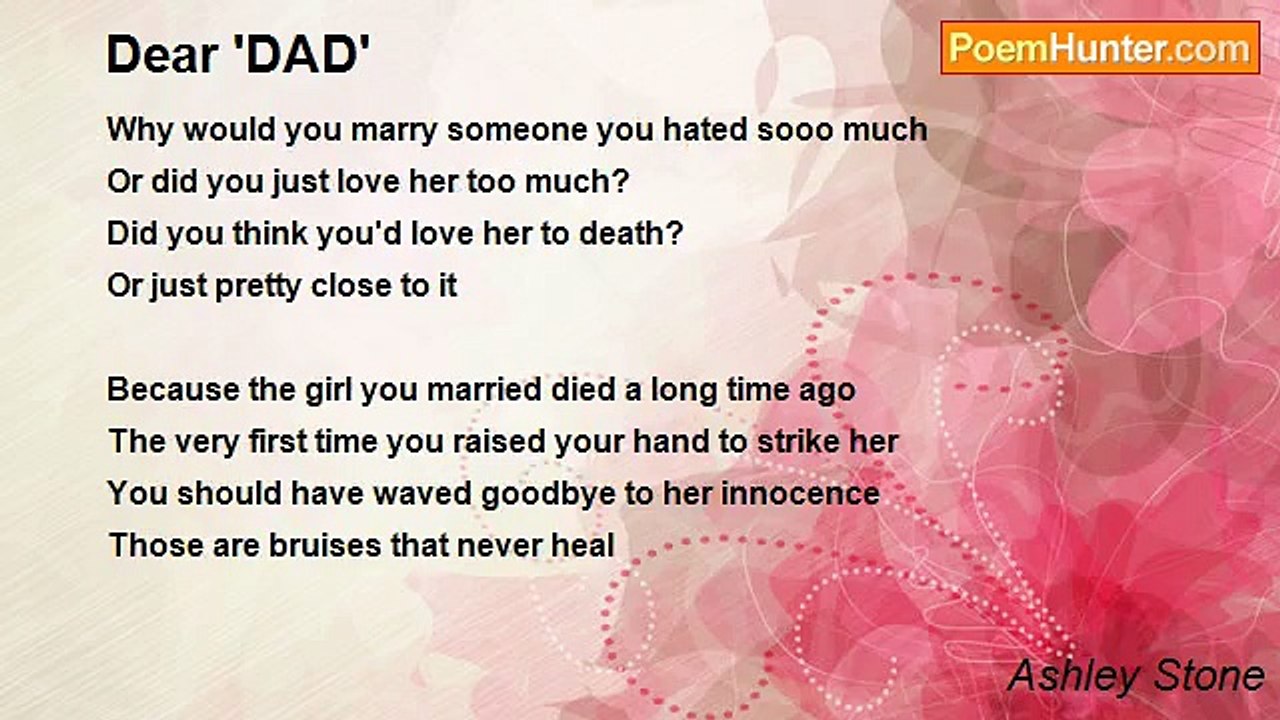 Dear 'DAD'

PoemHunter.com

Why would you marry someone you hated sooo much
Or did you just love her too much?
Did you think you'd love her to death?
Or just pretty close to it

Because the girl you married died a long time ago
The very first time you raised your hand to strike her
You should have waved goodbye to her innocence
Those are bruises that never heal

Ashley Stone